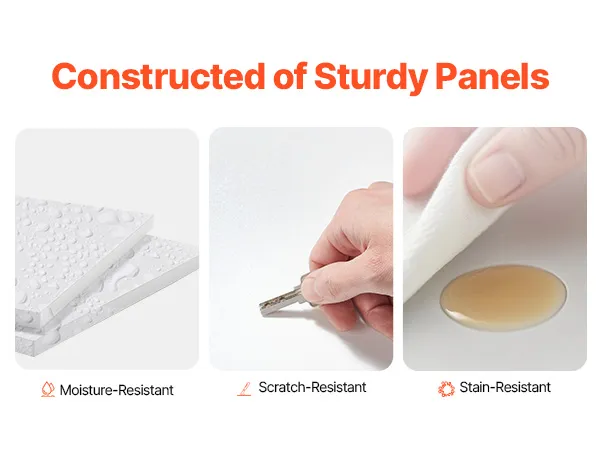 Constructed of Sturdy Panels

Moisture-Resistant

Scratch-Resistant

Stain-Resistant